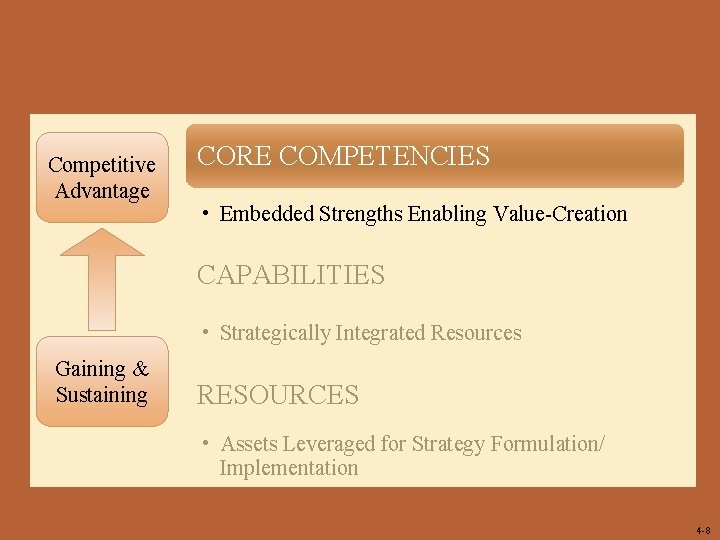 Competitive Advantage

Gaining & Sustaining

CORE COMPETENCIES

• Embedded Strengths Enabling Value-Creation

CAPABILITIES

• Strategically Integrated Resources

RESOURCES

• Assets Leveraged for Strategy Formulation/ Implementation

4-8